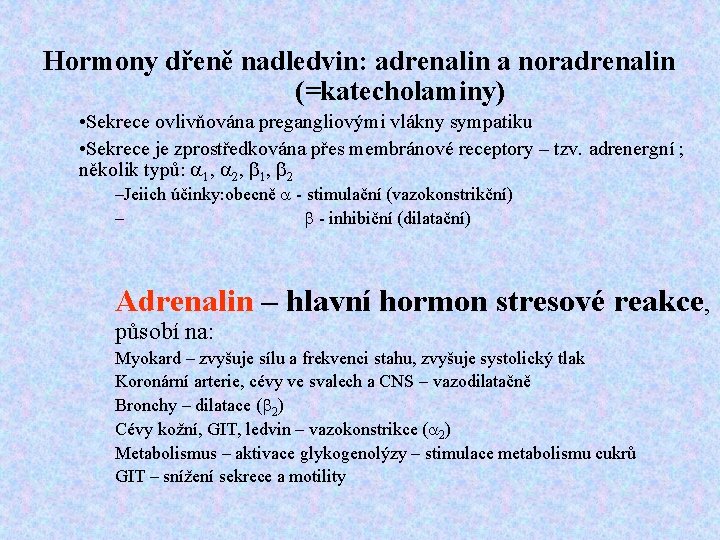 Hormony dřeně nadledvin: adrenalin a noradrenalin (=katecholaminy)

•Sekrece ovlivňována pregangliovými vlákny sympatiku

•Sekrece je zprostředkována přes membránové receptory – tzv. adrenergní ; několik typů: $\alpha_1$, $\alpha_2$, $\beta_1$, $\beta_2$

–Jejich účinky:obecně $\alpha$ - stimulační (vazokonstrikční)

– $\beta$ - inhibiční (dilatační)

Adrenalin – hlavní hormon stresové reakce, působí na:

Myokard – zvyšuje sílu a frekvenci stahu, zvyšuje systolický tlak

Koronární arterie, cévy ve svalech a CNS – vazodilatačně

Bronchy – dilatace ($\beta_2$)

Cévy kožní, GIT, ledvin – vazokonstrikce ($\alpha_2$)

Metabolismus – aktivace glykogenolýzy – stimulace metabolismu cukrů

GIT – snížení sekrece a motility